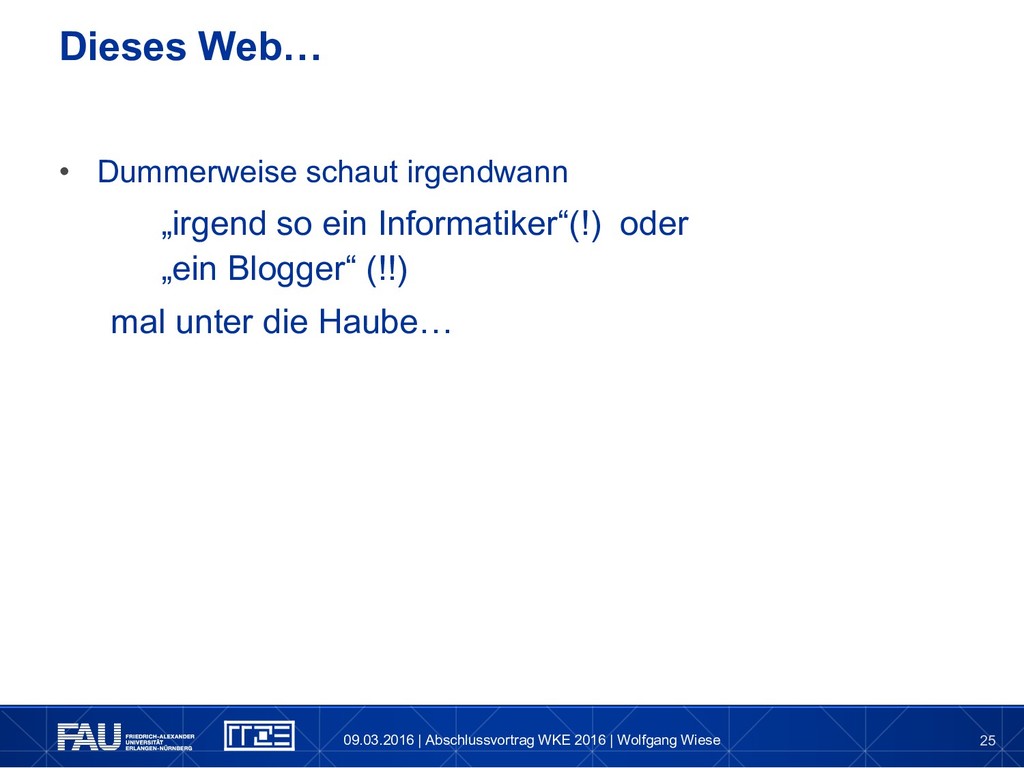 Dieses Web…

• Dummerweise schaut irgendwann

„irgend so ein Informatiker“(!) oder
„ein Blogger“ (!!)

mal unter die Haube…

FAU FRIEDRICH-ALEXANDER UNIVERSITÄT ERLANGEN-NÜRNBERG

RRZE

09.03.2016 | Abschlussvortrag WKE 2016 | Wolfgang Wiese

25